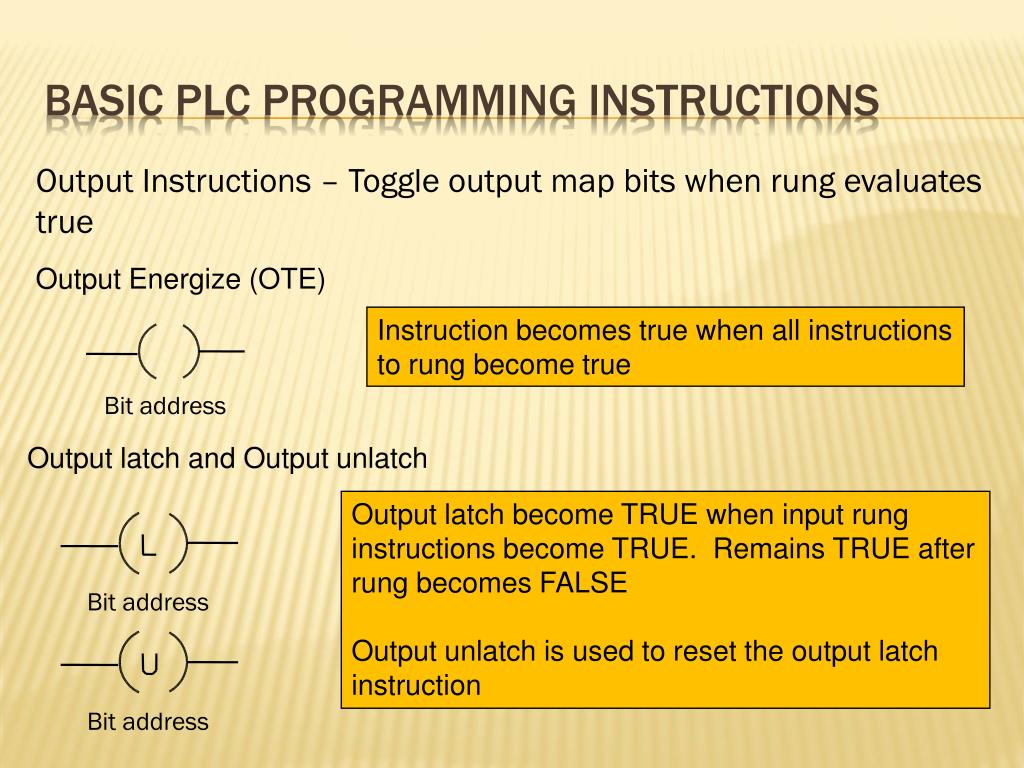 BASIC PLC PROGRAMMING INSTRUCTIONS

Output Instructions – Toggle output map bits when rung evaluates true

Output Energize (OTE)

Bit address

Instruction becomes true when all instructions to rung become true

Output latch and Output unlatch

L

Bit address

U

Bit address

Output latch become TRUE when input rung instructions become TRUE. Remains TRUE after rung becomes FALSE

Output unlatch is used to reset the output latch instruction